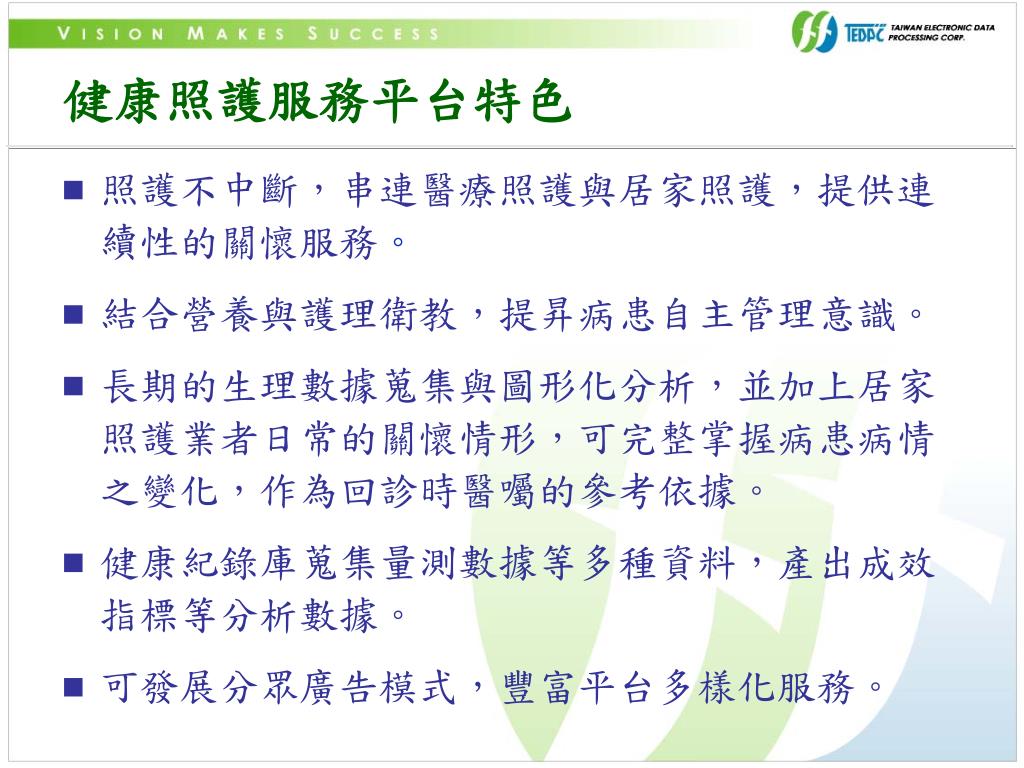 VISION MAKES SUCCESS

TEDPC TAIWAN ELECTRONIC DATA PROCESSING CORP.

健康照護服務平台特色

■ 照護不中斷，串連醫療照護與居家照護，提供連續性的關懷服務。

■ 結合營養與護理衛教，提昇病患自主管理意識。

■ 長期的生理數據蒐集與圖形化分析，並加上居家照護業者日常的關懷情形，可完整掌握病患病情之變化，作為回診時醫囑的參考依據。

■ 健康紀錄庫蒐集量測數據等多種資料，產出成效指標等分析數據。

■ 可發展分眾廣告模式，豐富平台多樣化服務。